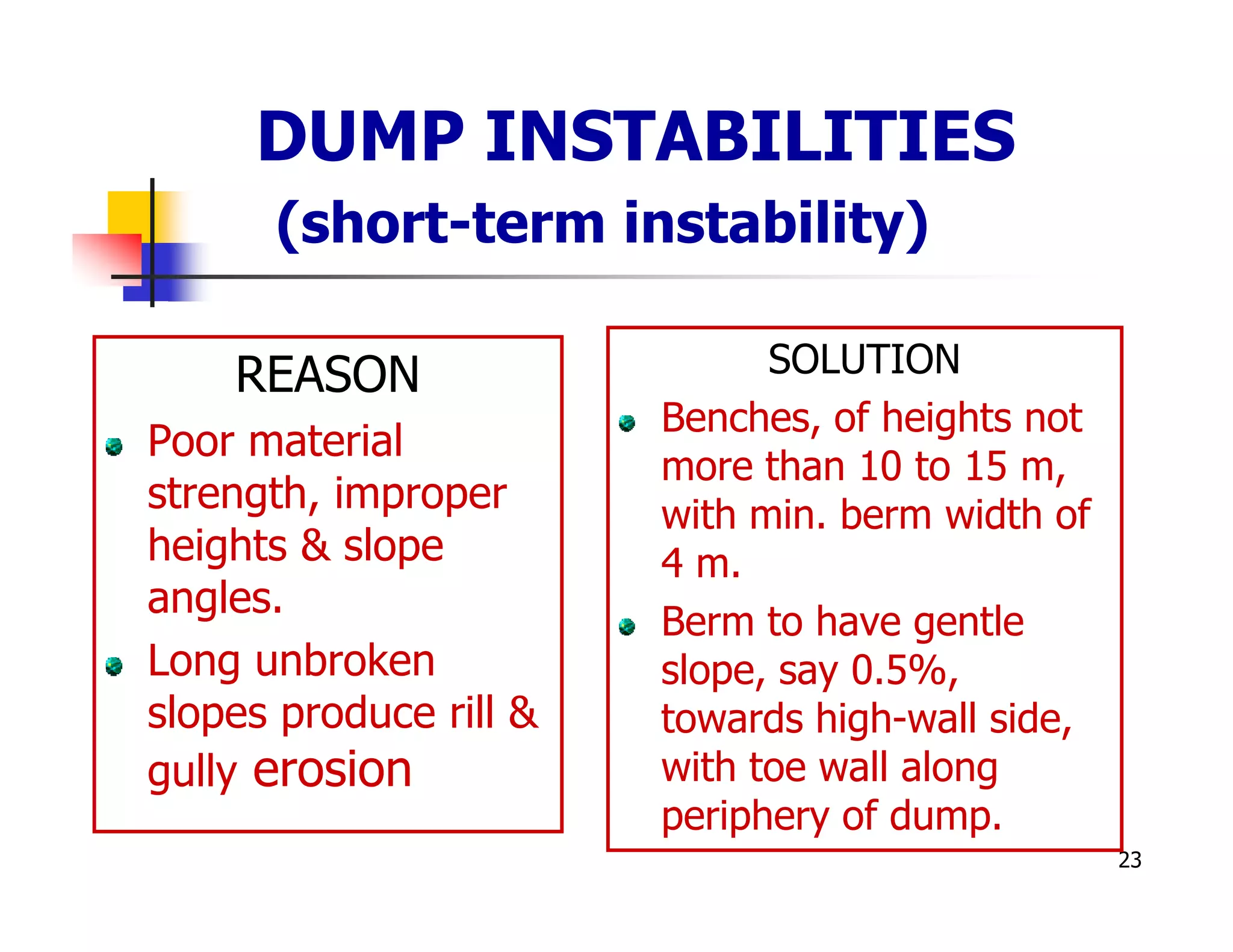 DUMP INSTABILITIES
(short-term instability)

REASON

- Poor material strength, improper heights & slope angles.
- Long unbroken slopes produce rill & gully erosion

SOLUTION

- Benches, of heights not more than 10 to 15 m, with min. berm width of 4 m.
- Berm to have gentle slope, say 0.5%, towards high-wall side, with toe wall along periphery of dump.

23